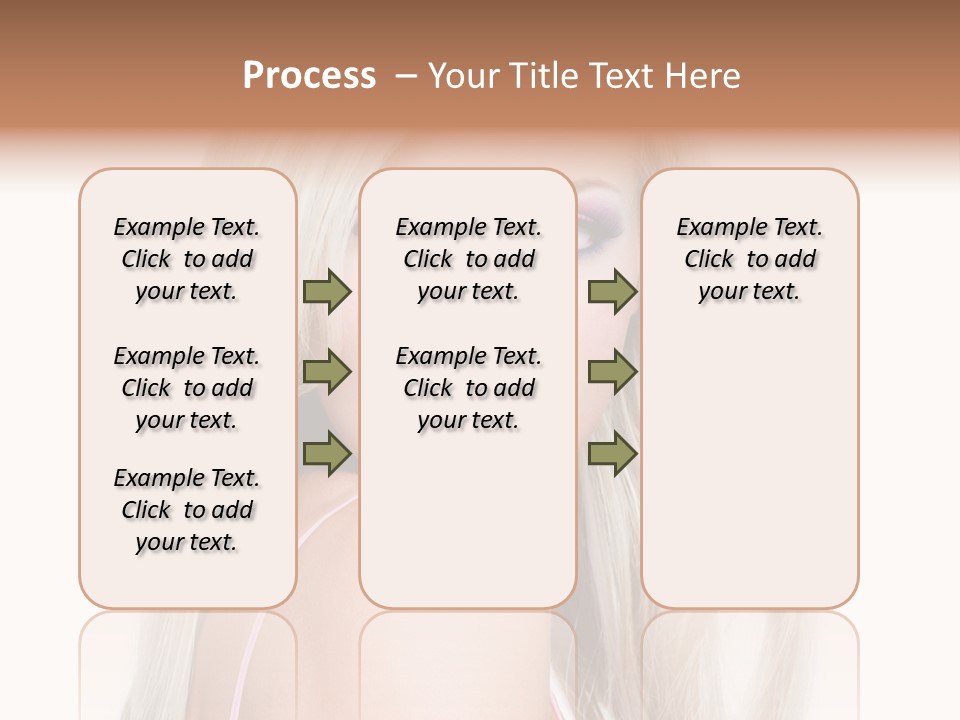 Process – Your Title Text Here

Example Text. Click to add your text.

Example Text. Click to add your text.

Example Text. Click to add your text.

Example Text. Click to add your text.

Example Text. Click to add your text.

Example Text. Click to add your text.